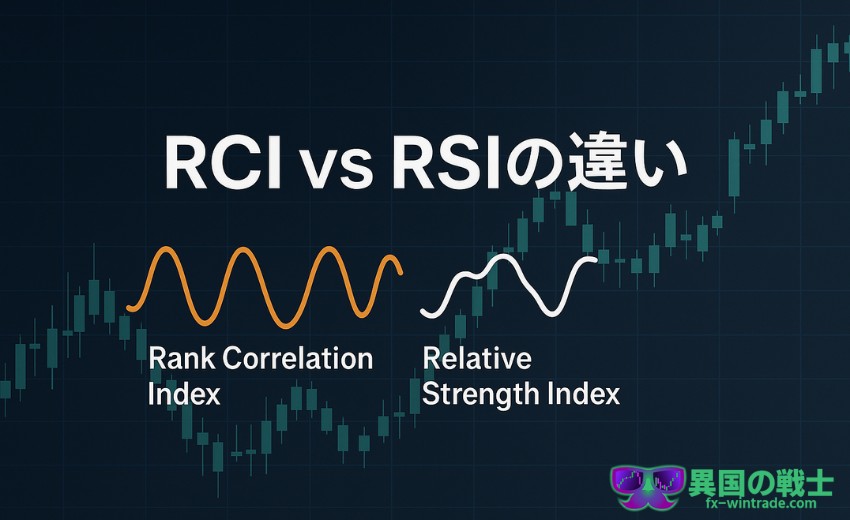 RCI vs RSIの違い

Rank Correlation Index

Relative Strength Index

異国の戦士
fx-wintrade.com